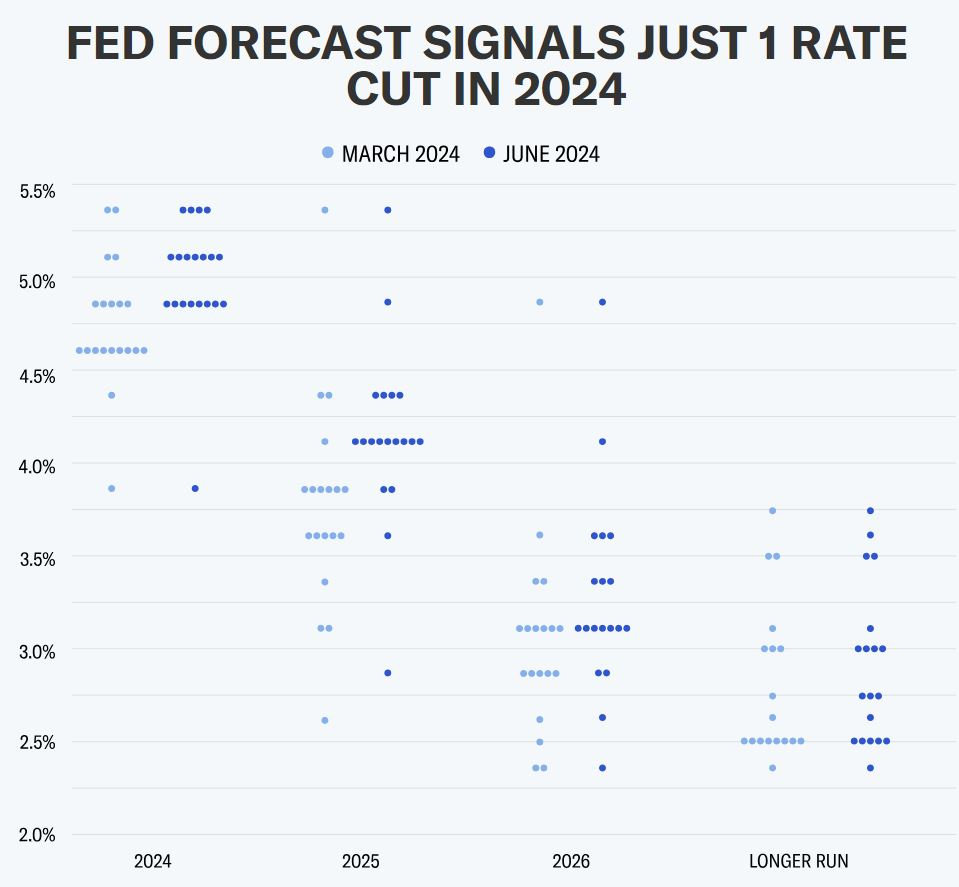 FED FORECAST SIGNALS JUST 1 RATE CUT IN 2024

MARCH 2024 JUNE 2024

5.5%
5.0%
4.5%
4.0%
3.5%
3.0%
2.5%
2.0%

2024 2025 2026 LONGER RUN